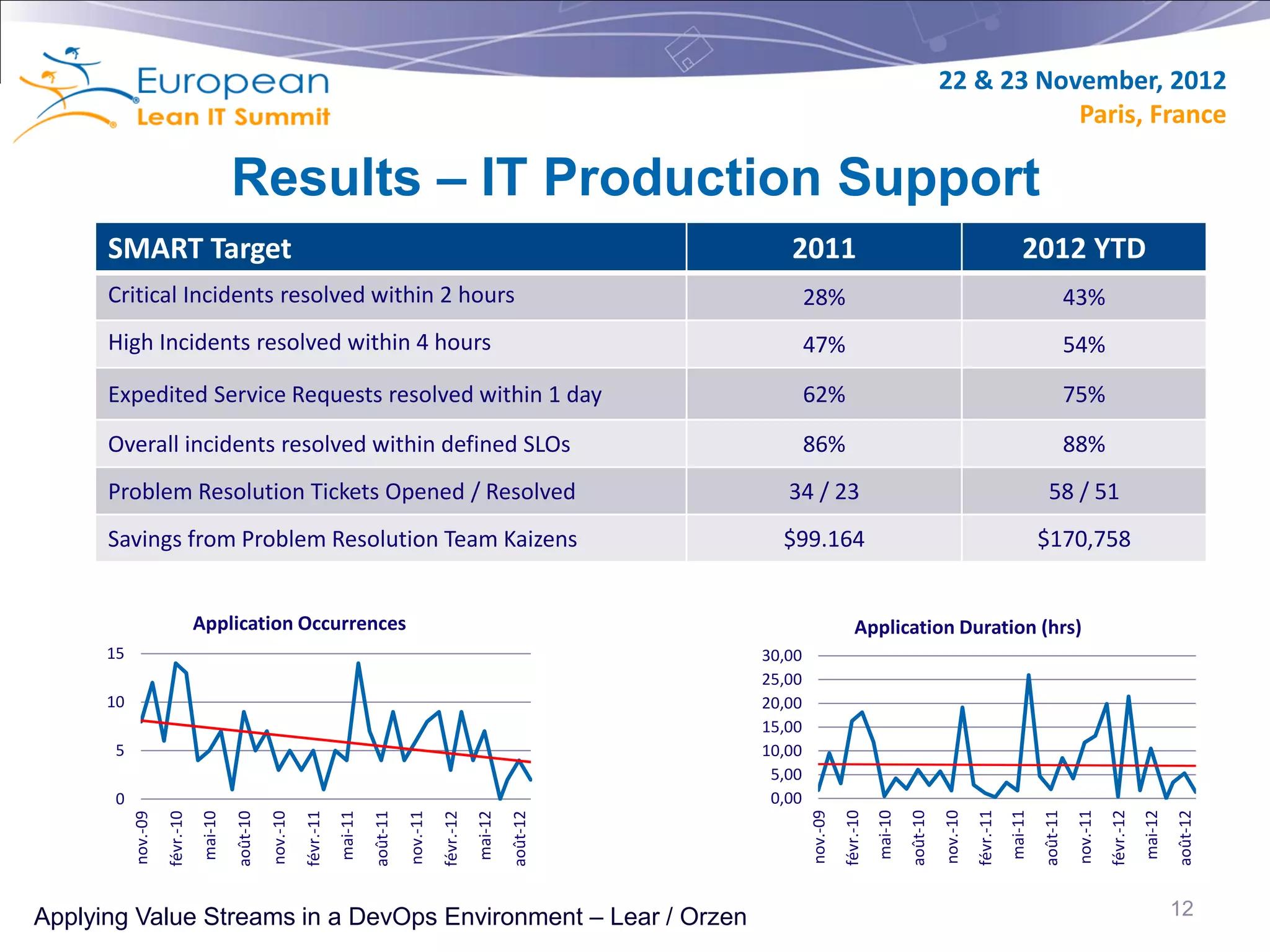 European Lean IT Summit

22 & 23 November, 2012
Paris, France

Results – IT Production Support

| SMART Target | 2011 | 2012 YTD |
|---|---|---|
| Critical Incidents resolved within 2 hours | 28% | 43% |
| High Incidents resolved within 4 hours | 47% | 54% |
| Expedited Service Requests resolved within 1 day | 62% | 75% |
| Overall incidents resolved within defined SLOs | 86% | 88% |
| Problem Resolution Tickets Opened / Resolved | 34 / 23 | 58 / 51 |
| Savings from Problem Resolution Team Kaizens | $99.164 | $170,758 |

Application Occurrences

15
10
5
0

nov.-09 févr.-10 mai-10 août-10 nov.-10 févr.-11 mai-11 août-11 nov.-11 févr.-12 mai-12 août-12

Application Duration (hrs)

30,00
25,00
20,00
15,00
10,00
5,00
0,00

nov.-09 févr.-10 mai-10 août-10 nov.-10 févr.-11 mai-11 août-11 nov.-11 févr.-12 mai-12 août-12

Applying Value Streams in a DevOps Environment – Lear / Orzen

12